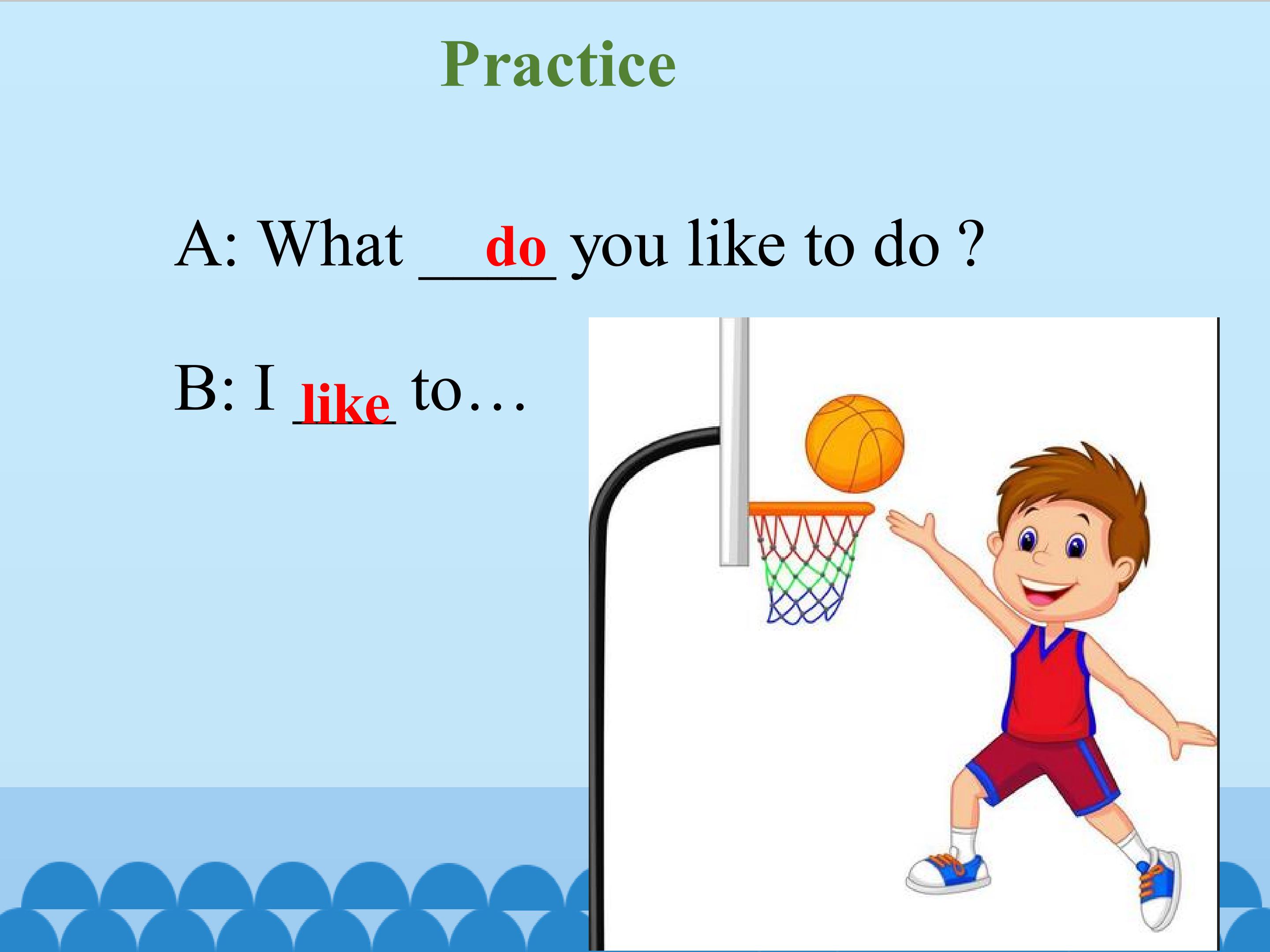 Practice

A: What __do__ you like to do ?

B: I __like__ to…